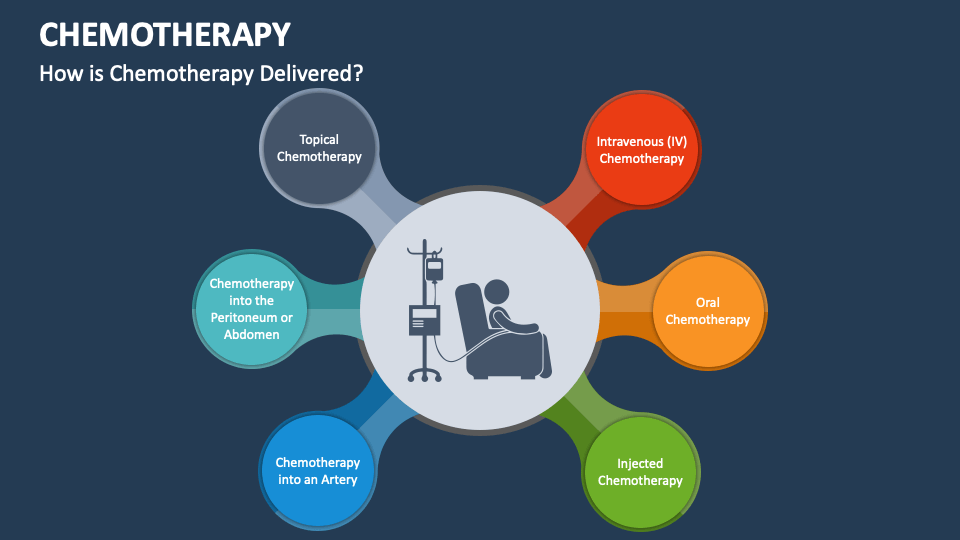 CHEMOTHERAPY
How is Chemotherapy Delivered?

Topical Chemotherapy

Intravenous (IV) Chemotherapy

Chemotherapy into the Peritoneum or Abdomen

Oral Chemotherapy

Chemotherapy into an Artery

Injected Chemotherapy